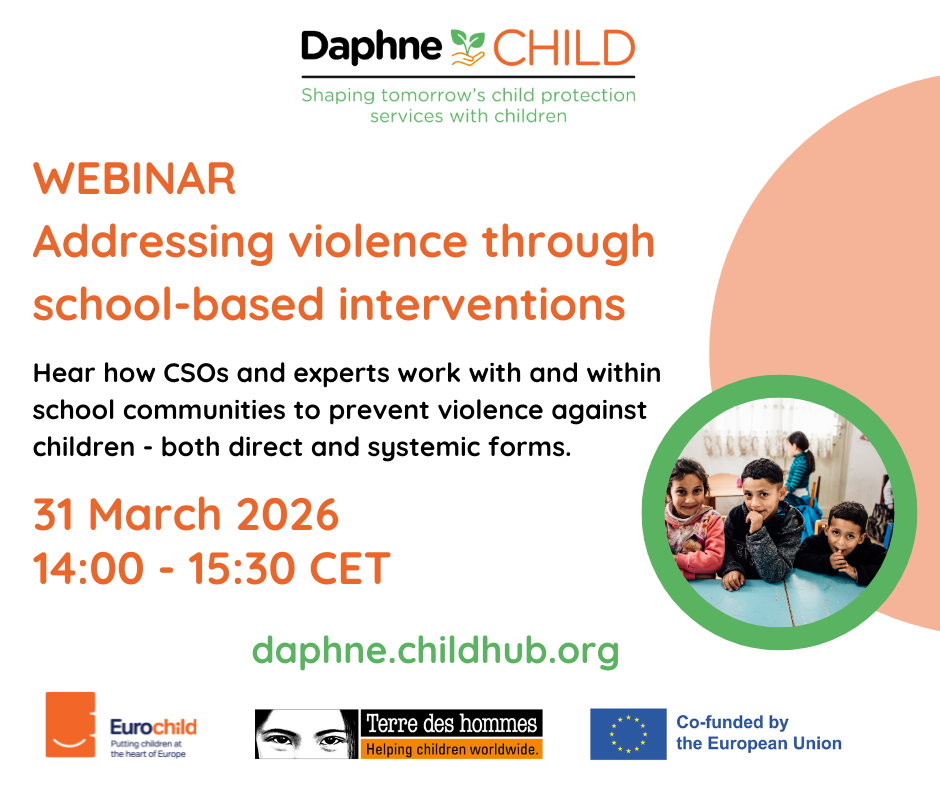 Daphne CHILD
Shaping tomorrow's child protection services with children

WEBINAR
Addressing violence through school-based interventions

Hear how CSOs and experts work with and within school communities to prevent violence against children - both direct and systemic forms.

31 March 2026
14:00 - 15:30 CET

daphne.childhub.org

Eurochild
Putting children at the heart of Europe

Terre des hommes
Helping children worldwide.

Co-funded by the European Union